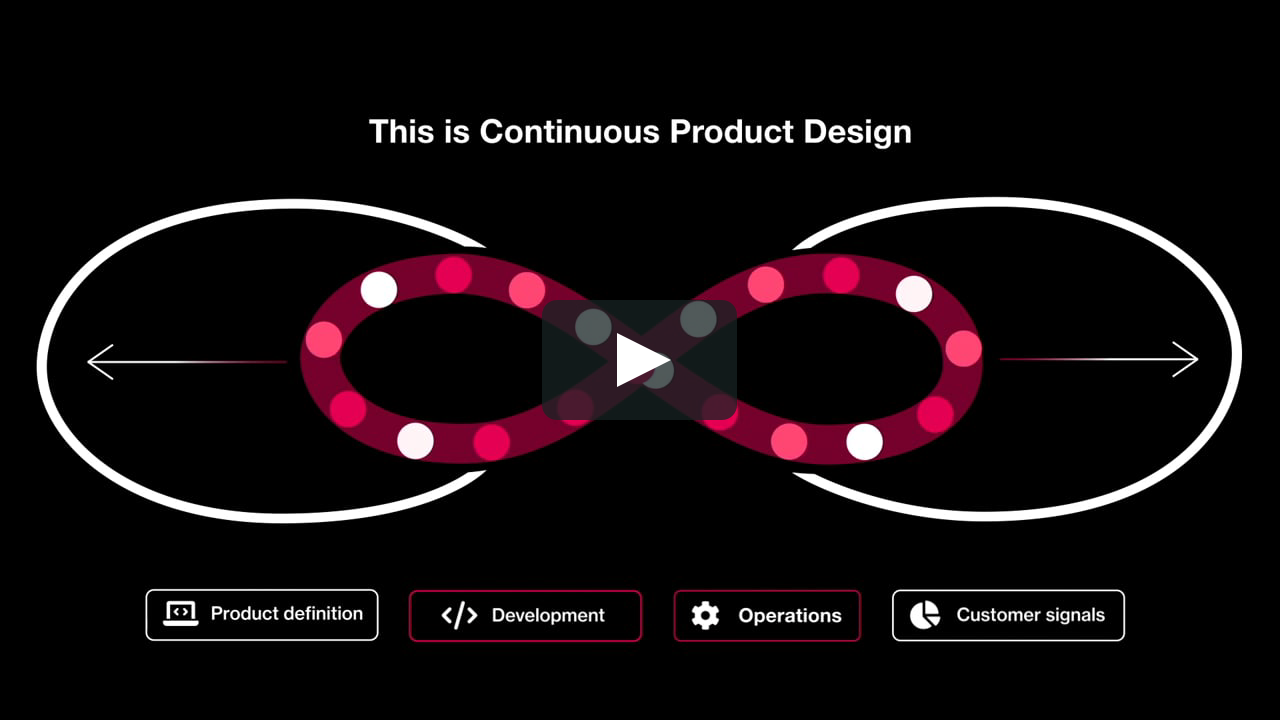 This is Continuous Product Design

Product definition

Development

Operations

Customer signals